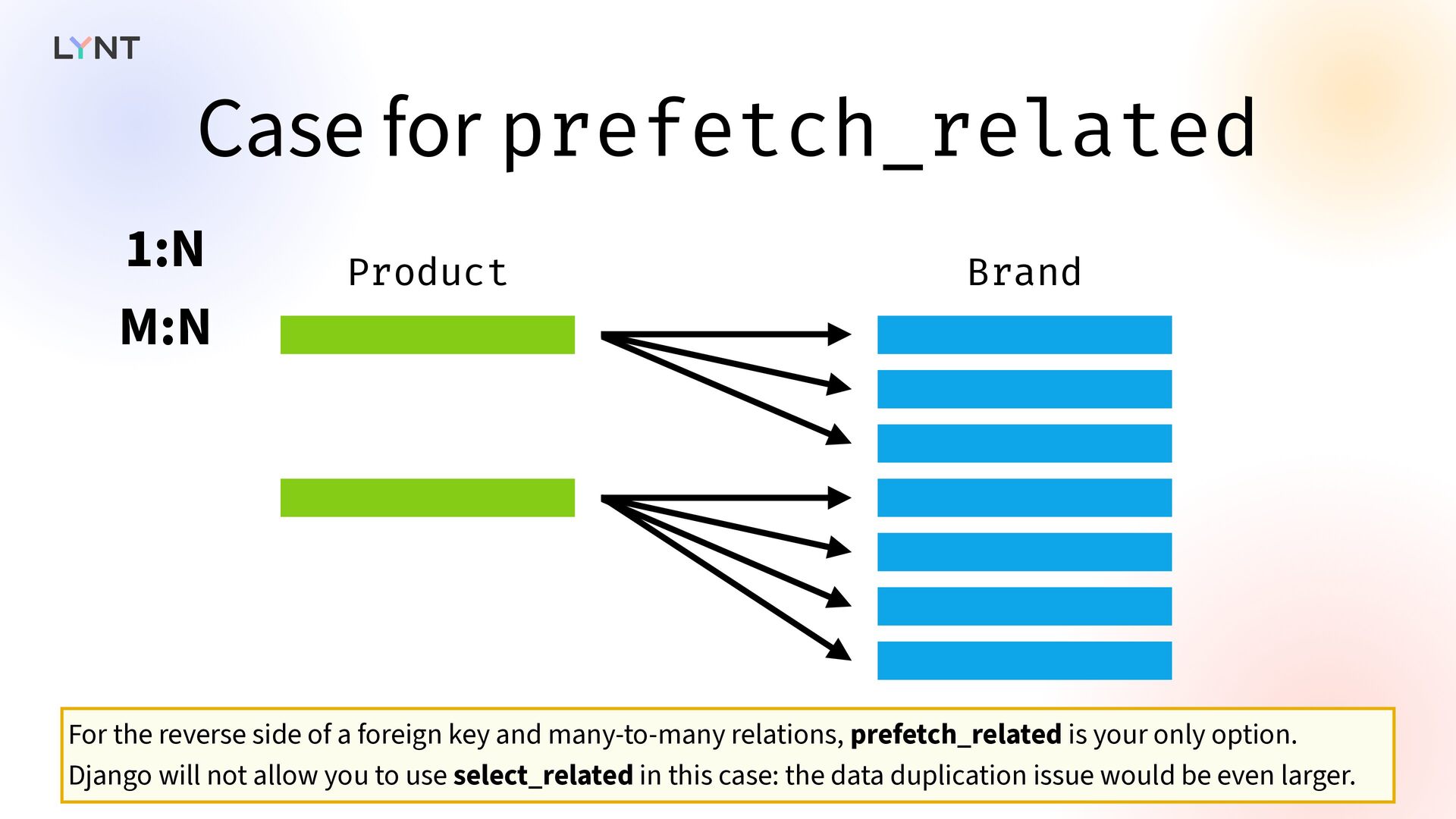 LYNT

Case for prefetch_related

1:N

M:N

Product

Brand

For the reverse side of a foreign key and many-to-many relations, prefetch_related is your only option. Django will not allow you to use select_related in this case: the data duplication issue would be even larger.